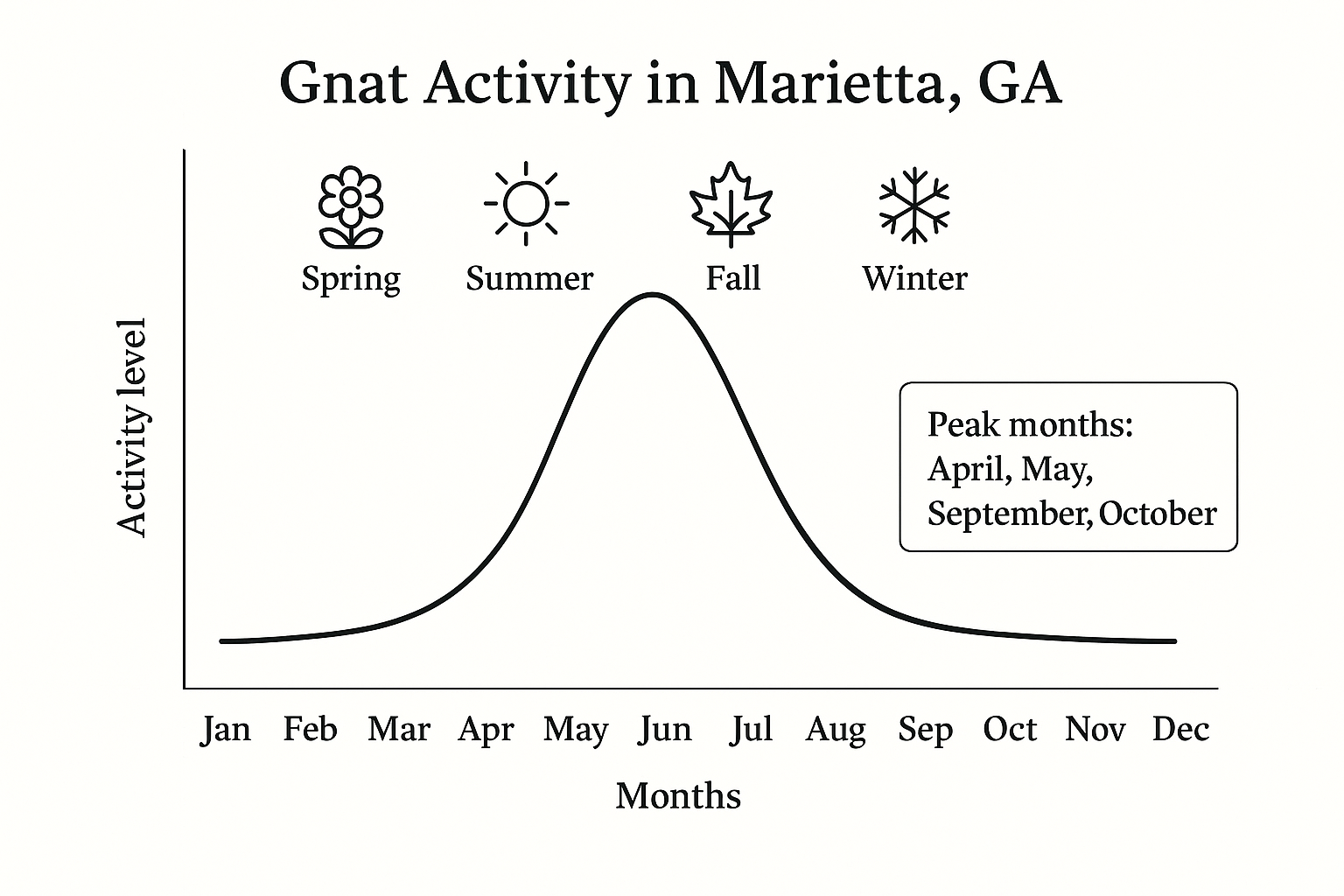 Gnat Activity in Marietta, GA

Spring Summer Fall Winter

Activity level

Peak months: April, May, September, October

Jan Feb Mar Apr May Jun Jul Aug Sep Oct Nov Dec

Months